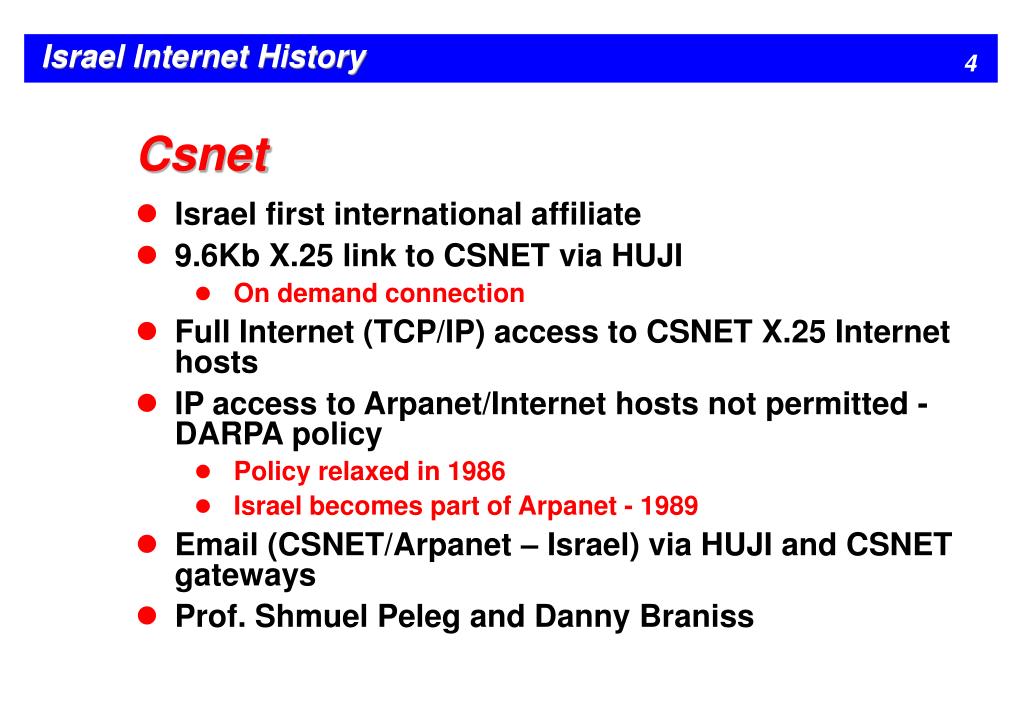 Israel Internet History 4

Csnet

- Israel first international affiliate
- 9.6Kb X.25 link to CSNET via HUJI
  - On demand connection
- Full Internet (TCP/IP) access to CSNET X.25 Internet hosts
- IP access to Arpanet/Internet hosts not permitted - DARPA policy
  - Policy relaxed in 1986
  - Israel becomes part of Arpanet - 1989
- Email (CSNET/Arpanet – Israel) via HUJI and CSNET gateways
- Prof. Shmuel Peleg and Danny Braniss